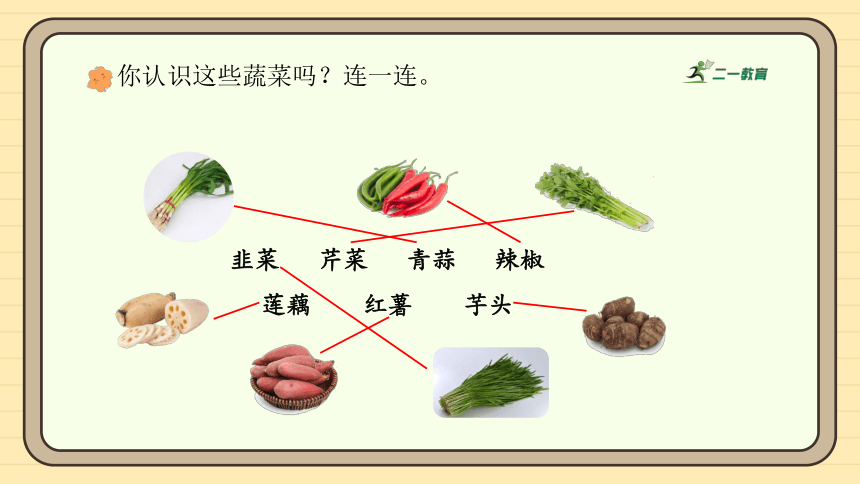 你认识这些蔬菜吗？连一连。

二一教育

韭菜　芹菜　青蒜　辣椒

莲藕　红薯　芋头